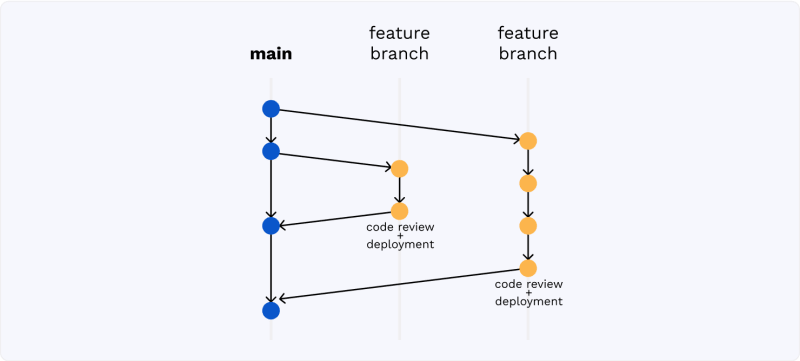 main

feature branch

feature branch

code review + deployment

code review + deployment